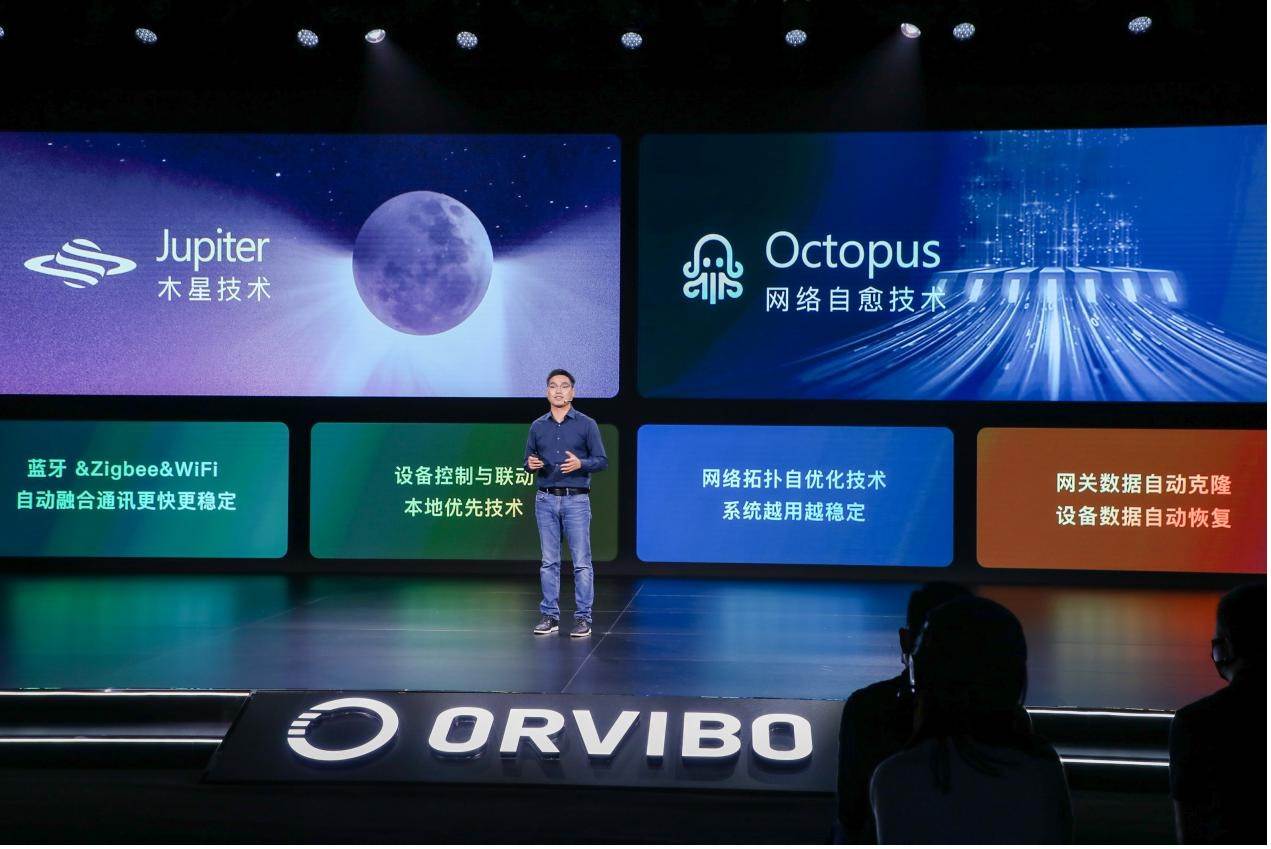 Jupiter
木星技术

Octopus
网络自愈技术

蓝牙 &Zigbee&WiFi
自动融合通讯更快更稳定

设备控制与联动
本地优先技术

网络拓扑自优化技术
系统越用越稳定

网关数据自动克隆
设备数据自动恢复

ORVIBO